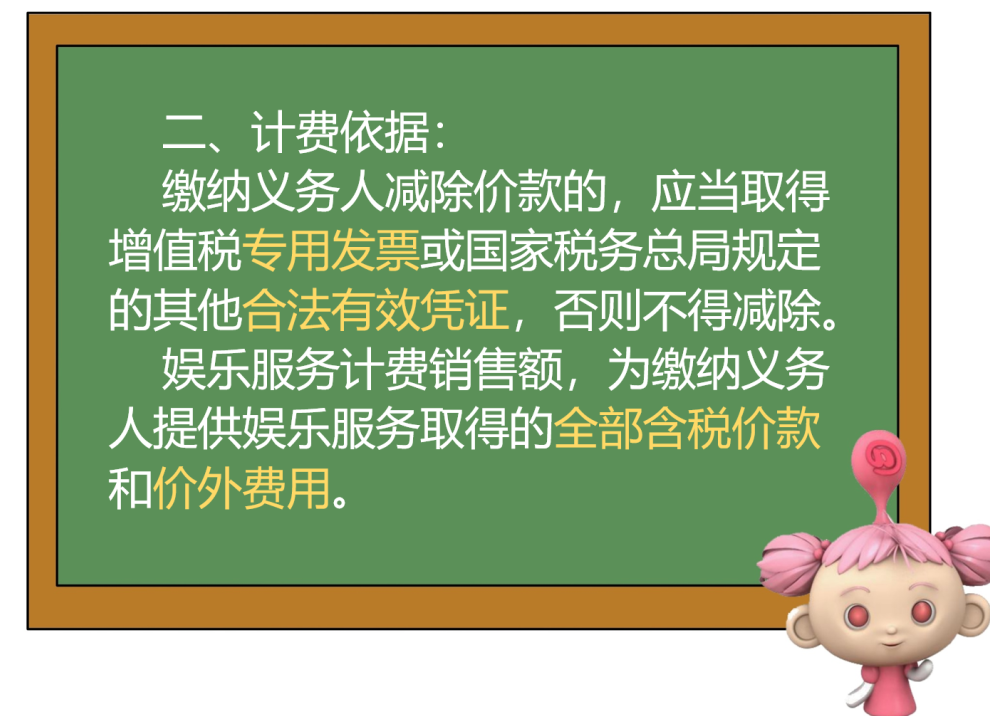 二、计费依据：

缴纳义务人减除价款的，应当取得增值税专用发票或国家税务总局规定的其他合法有效凭证，否则不得减除。

娱乐服务计费销售额，为缴纳义务人提供娱乐服务取得的全部含税价款和价外费用。